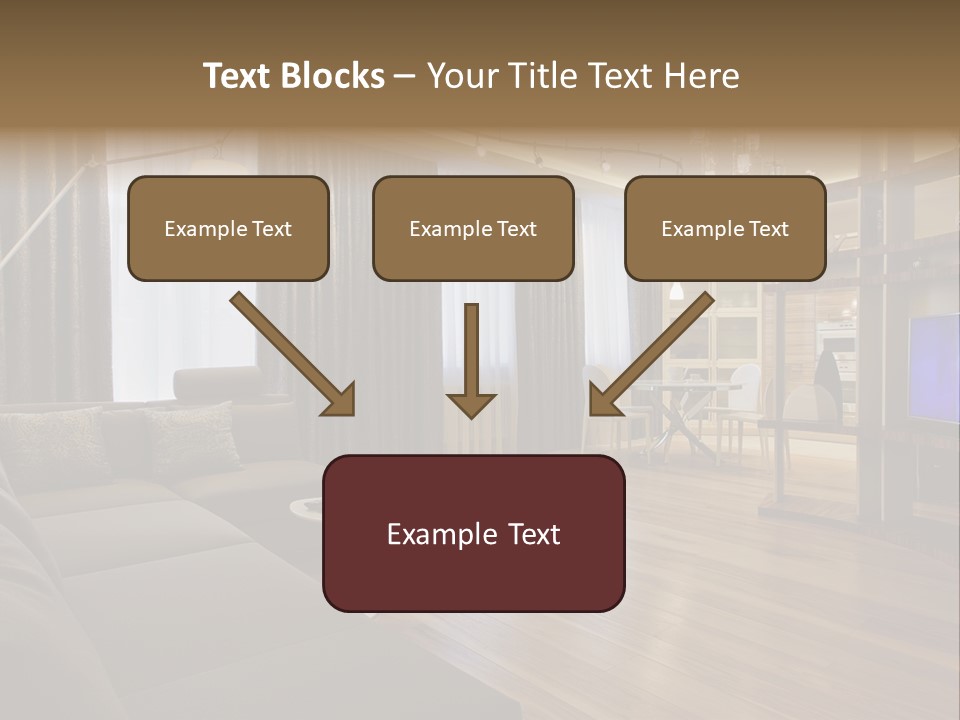 Text Blocks – Your Title Text Here

Example Text

Example Text

Example Text

Example Text